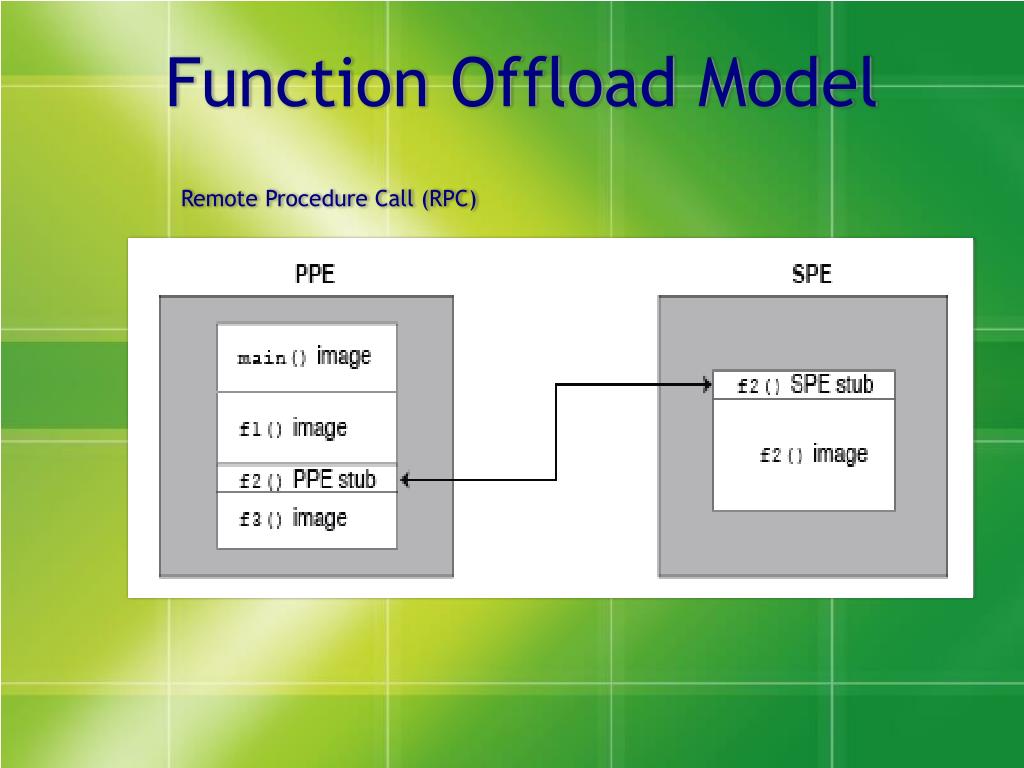 Function Offload Model

Remote Procedure Call (RPC)

PPE

main() image

f1() image

f2() PPE stub

f3() image

SPE

f2() SPE stub

f2() image